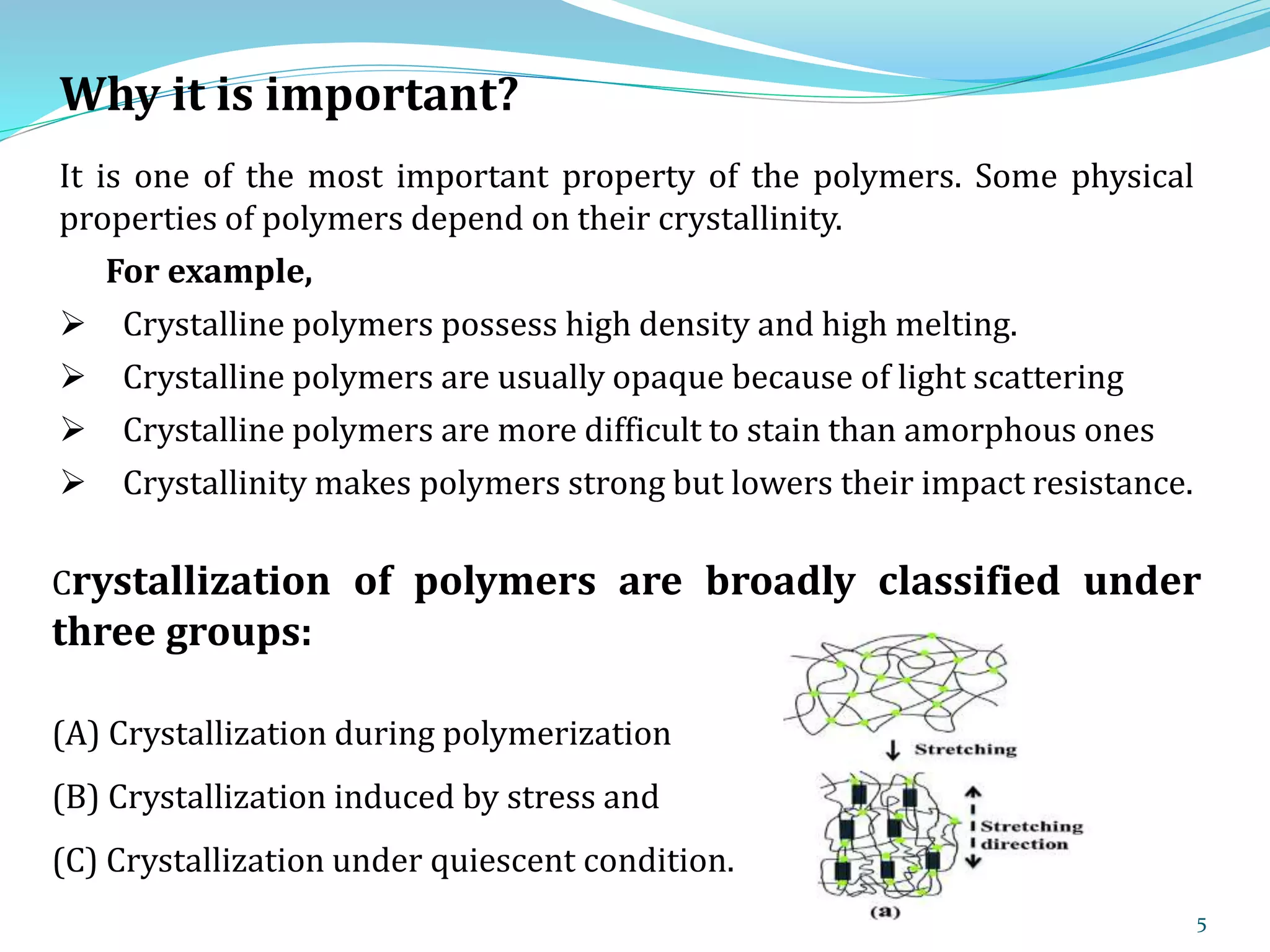 Why it is important?

It is one of the most important property of the polymers. Some physical properties of polymers depend on their crystallinity.

For example,

➢ Crystalline polymers possess high density and high melting.

➢ Crystalline polymers are usually opaque because of light scattering

➢ Crystalline polymers are more difficult to stain than amorphous ones

➢ Crystallinity makes polymers strong but lowers their impact resistance.

Crystallization of polymers are broadly classified under three groups:

(A) Crystallization during polymerization

(B) Crystallization induced by stress and

(C) Crystallization under quiescent condition.

Stretching

Stretching direction

(a)

5